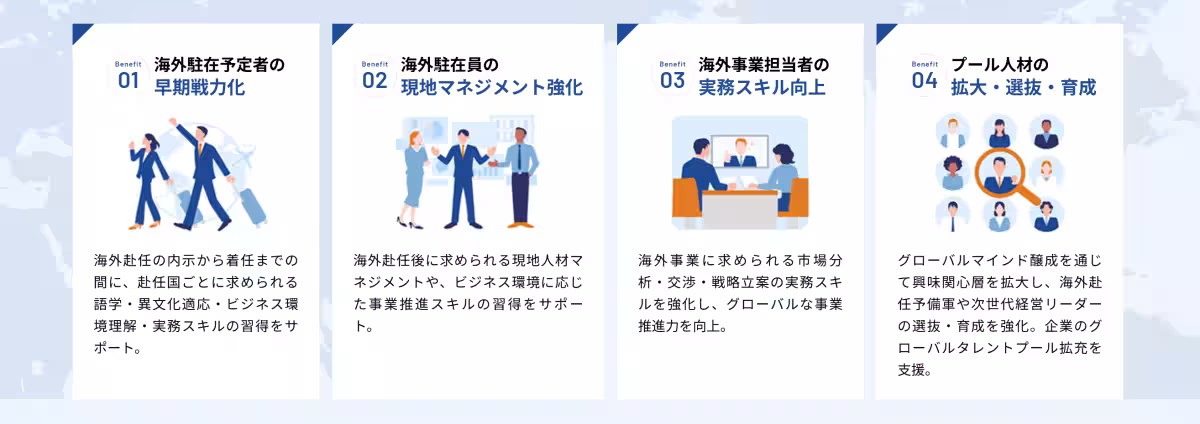 Benefit
01
海外駐在予定者の
早期戦力化

海外赴任の内示から着任までの間に、赴任国ごとに求められる語学・異文化適応・ビジネス環境理解・実務スキルの習得をサポート。

Benefit
02
海外駐在員の
現地マネジメント強化

海外赴任後に求められる現地人材マネジメントや、ビジネス環境に応じた事業推進スキルの習得をサポート。

Benefit
03
海外事業担当者の
実務スキル向上

海外事業に求められる市場分析・交渉・戦略立案の実務スキルを強化し、グローバルな事業推進力を向上。

Benefit
04
プール人材の
拡大・選抜・育成

グローバルマインド醸成を通じて興味関心層を拡大し、海外赴任予備軍や次世代経営リーダーの選抜・育成を強化。企業のグローバルタレントプール拡充を支援。